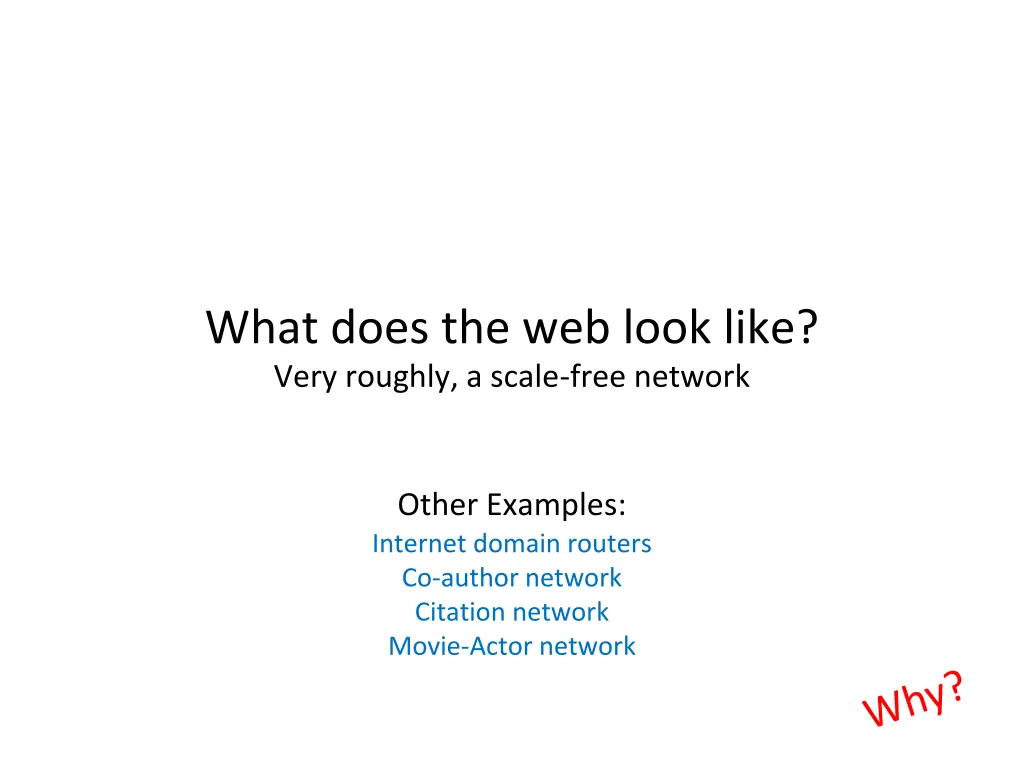 What does the web look like?
Very roughly, a scale-free network

Other Examples:
Internet domain routers
Co-author network
Citation network
Movie-Actor network

Why?